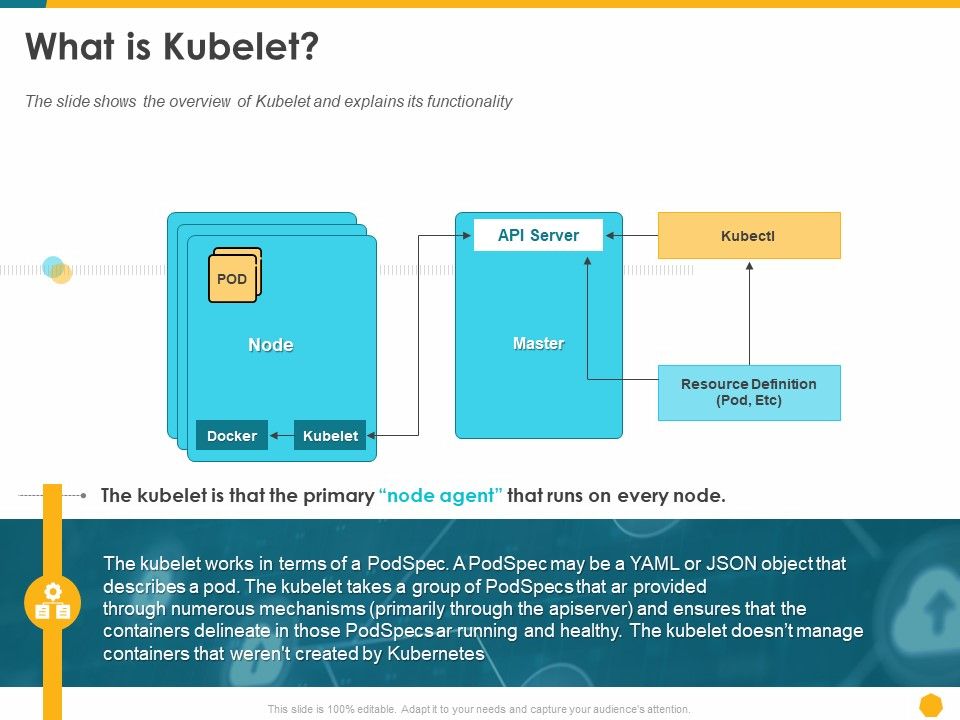 What is Kubelet?

The slide shows the overview of Kubelet and explains its functionality

POD

Node

Docker

Kubelet

API Server

Master

Kubectl

Resource Definition (Pod, Etc)

The kubelet is that the primary “node agent” that runs on every node.

The kubelet works in terms of a PodSpec. A PodSpec may be a YAML or JSON object that describes a pod. The kubelet takes a group of PodSpecs that ar provided through numerous mechanisms (primarily through the apiserver) and ensures that the containers delineate in those PodSpecs ar running and healthy. The kubelet doesn’t manage containers that weren't created by Kubernetes

This slide is 100% editable. Adapt it to your needs and capture your audience's attention.